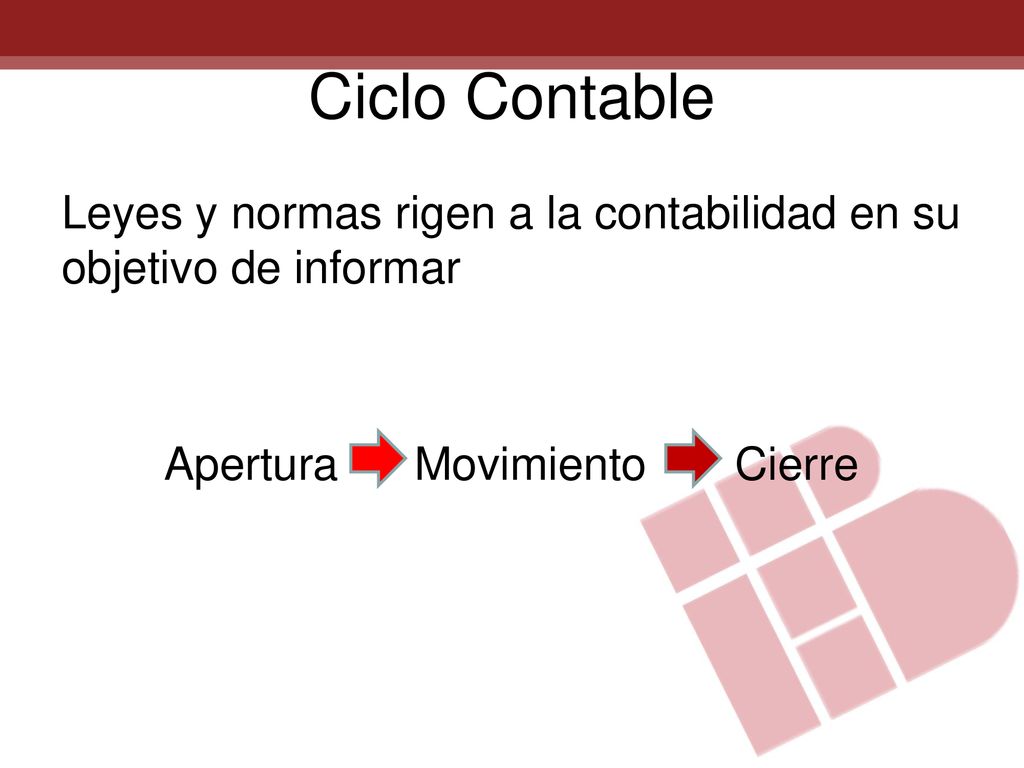 Ciclo Contable

Leyes y normas rigen a la contabilidad en su objetivo de informar

Apertura Movimiento Cierre